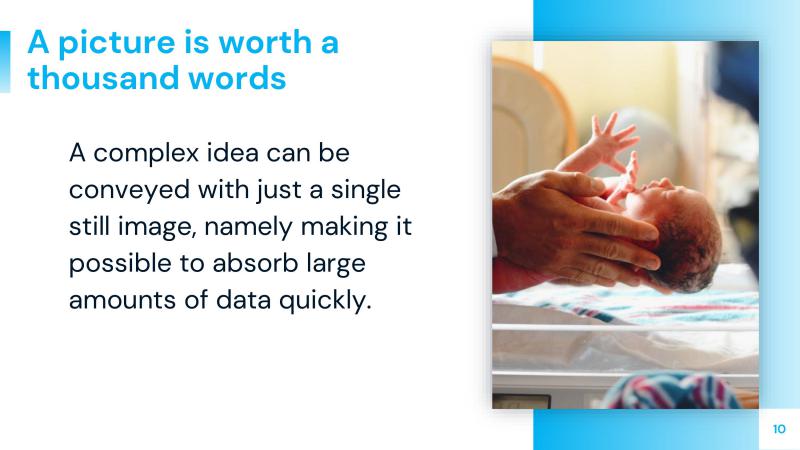 A picture is worth a thousand words

A complex idea can be conveyed with just a single still image, namely making it possible to absorb large amounts of data quickly.

10